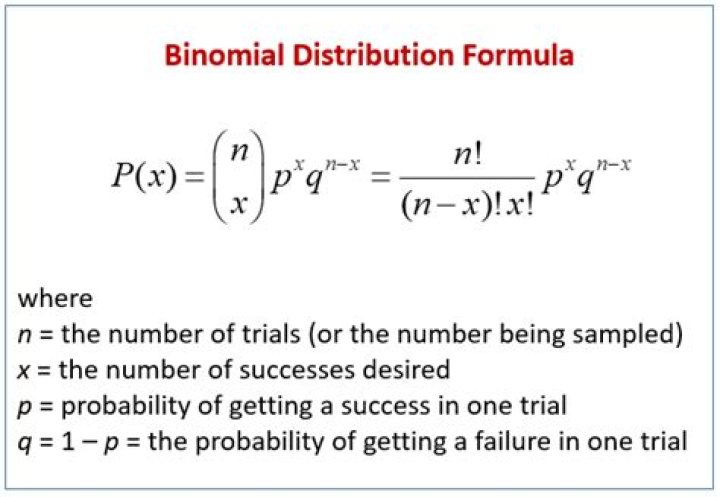 Binomial Distribution Formula

$P(x) = \binom{n}{x} p^x q^{n-x} = \frac{n!}{(n-x)!x!} p^x q^{n-x}$

where
$n$ = the number of trials (or the number being sampled)
$x$ = the number of successes desired
$p$ = probability of getting a success in one trial
$q = 1 - p$ = the probability of getting a failure in one trial